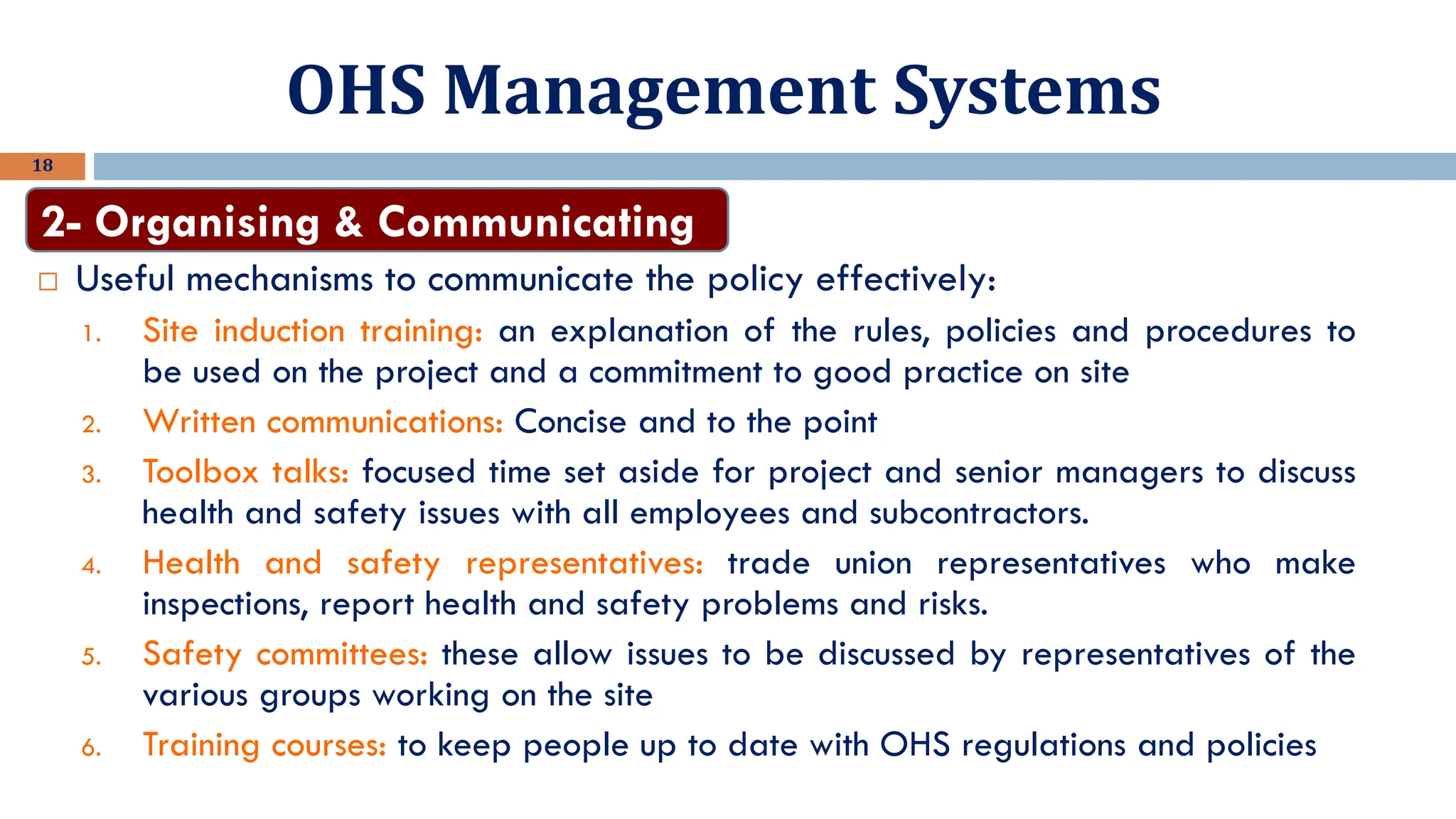 OHS Management Systems

18

2- Organising & Communicating

□ Useful mechanisms to communicate the policy effectively:

1. Site induction training: an explanation of the rules, policies and procedures to be used on the project and a commitment to good practice on site
2. Written communications: Concise and to the point
3. Toolbox talks: focused time set aside for project and senior managers to discuss health and safety issues with all employees and subcontractors.
4. Health and safety representatives: trade union representatives who make inspections, report health and safety problems and risks.
5. Safety committees: these allow issues to be discussed by representatives of the various groups working on the site
6. Training courses: to keep people up to date with OHS regulations and policies